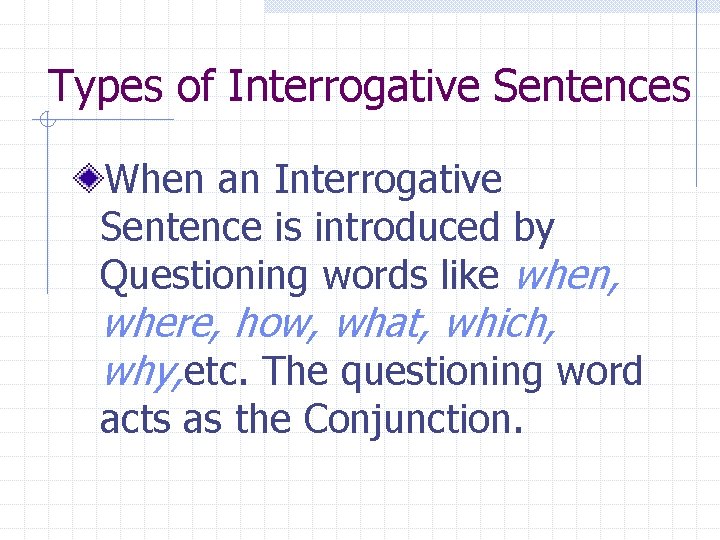 Types of Interrogative Sentences

When an Interrogative Sentence is introduced by Questioning words like when, where, how, what, which, why,etc. The questioning word acts as the Conjunction.